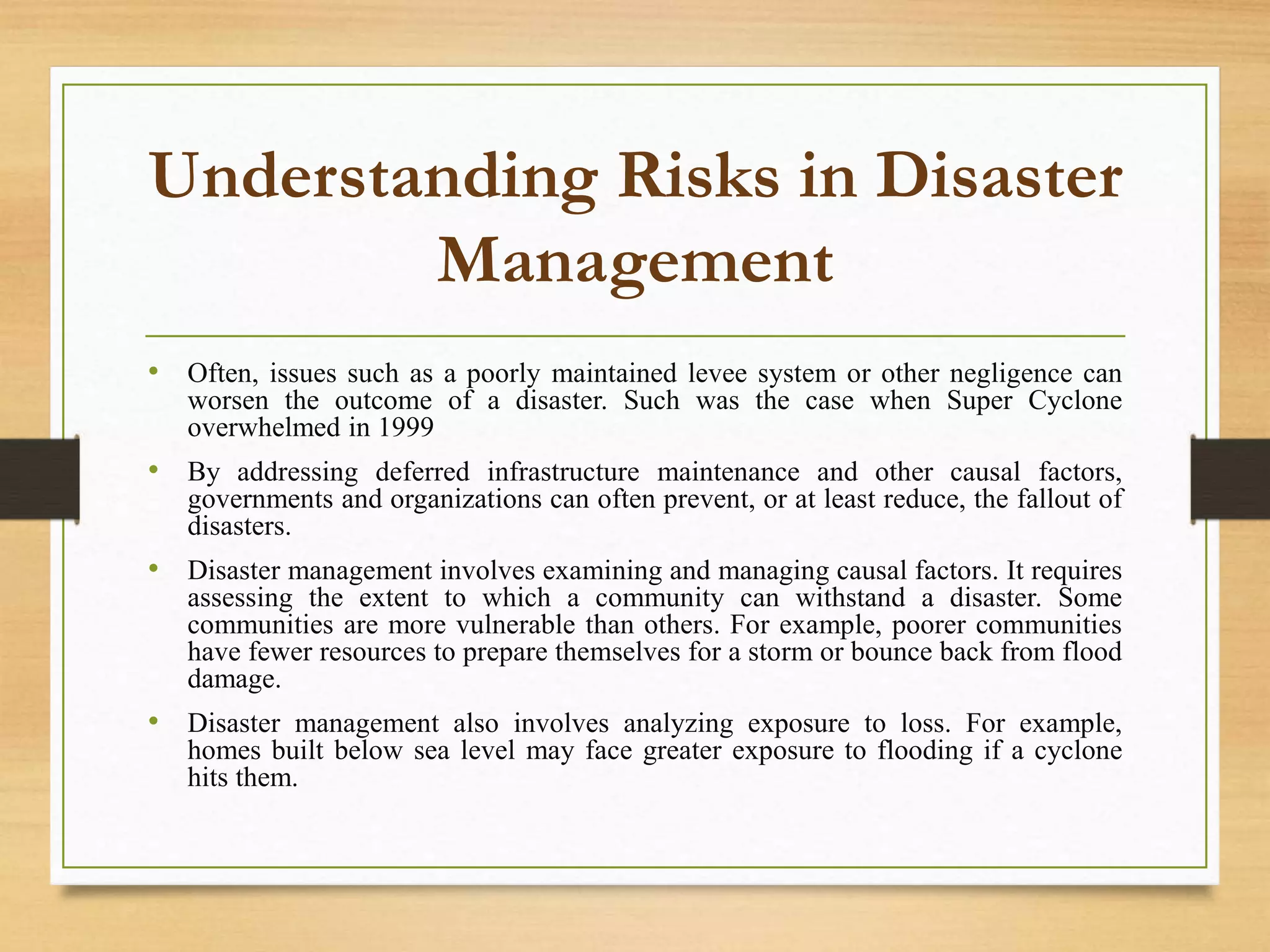 Understanding Risks in Disaster Management

• Often, issues such as a poorly maintained levee system or other negligence can worsen the outcome of a disaster. Such was the case when Super Cyclone overwhelmed in 1999

• By addressing deferred infrastructure maintenance and other causal factors, governments and organizations can often prevent, or at least reduce, the fallout of disasters.

• Disaster management involves examining and managing causal factors. It requires assessing the extent to which a community can withstand a disaster. Some communities are more vulnerable than others. For example, poorer communities have fewer resources to prepare themselves for a storm or bounce back from flood damage.

• Disaster management also involves analyzing exposure to loss. For example, homes built below sea level may face greater exposure to flooding if a cyclone hits them.